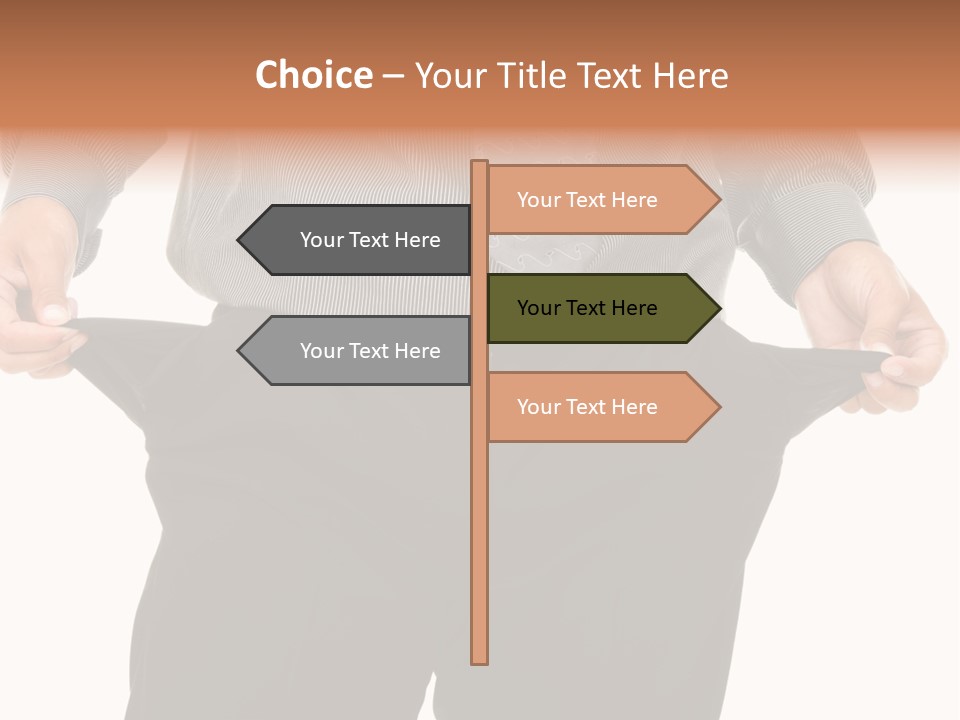 Choice – Your Title Text Here

Your Text Here

Your Text Here

Your Text Here

Your Text Here

Your Text Here